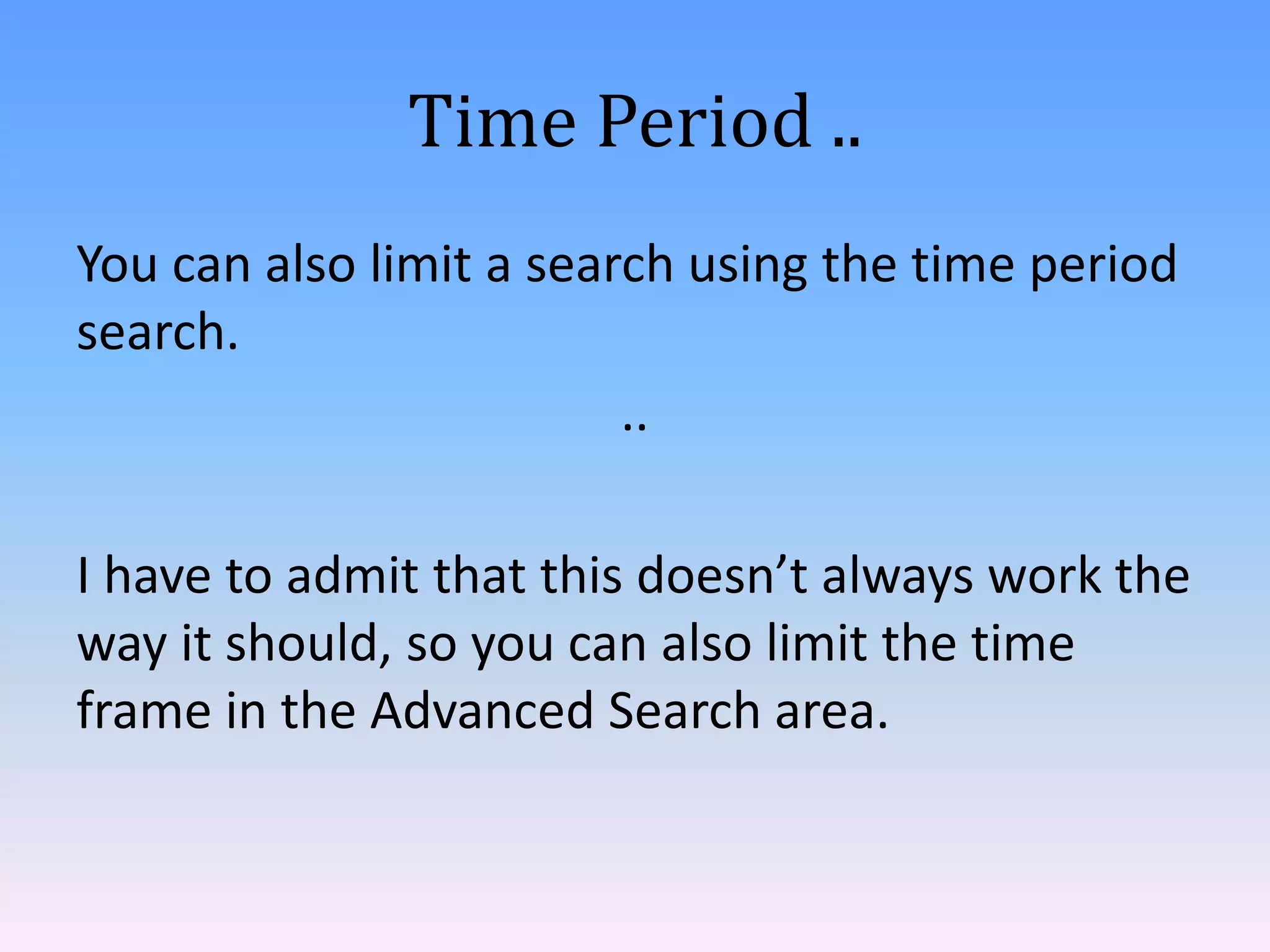 Time Period ..

You can also limit a search using the time period search.

..

I have to admit that this doesn’t always work the way it should, so you can also limit the time frame in the Advanced Search area.